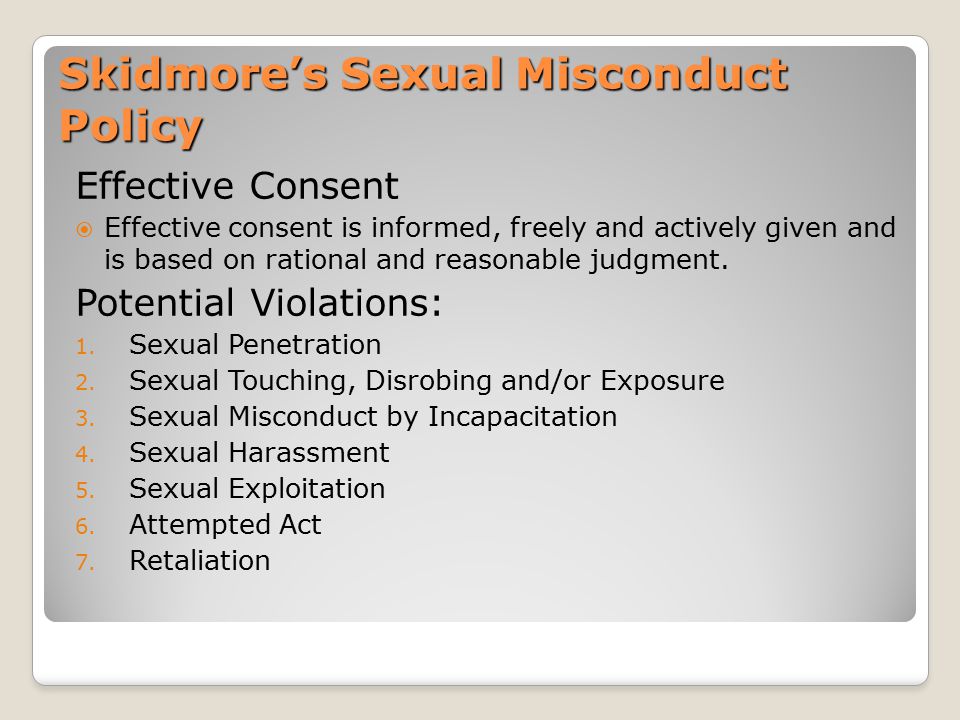 Skidmore's Sexual Misconduct Policy

Effective Consent

Effective consent is informed, freely and actively given and is based on rational and reasonable judgment.

Potential Violations:

1. Sexual Penetration
2. Sexual Touching, Disrobing and/or Exposure
3. Sexual Misconduct by Incapacitation
4. Sexual Harassment
5. Sexual Exploitation
6. Attempted Act
7. Retaliation